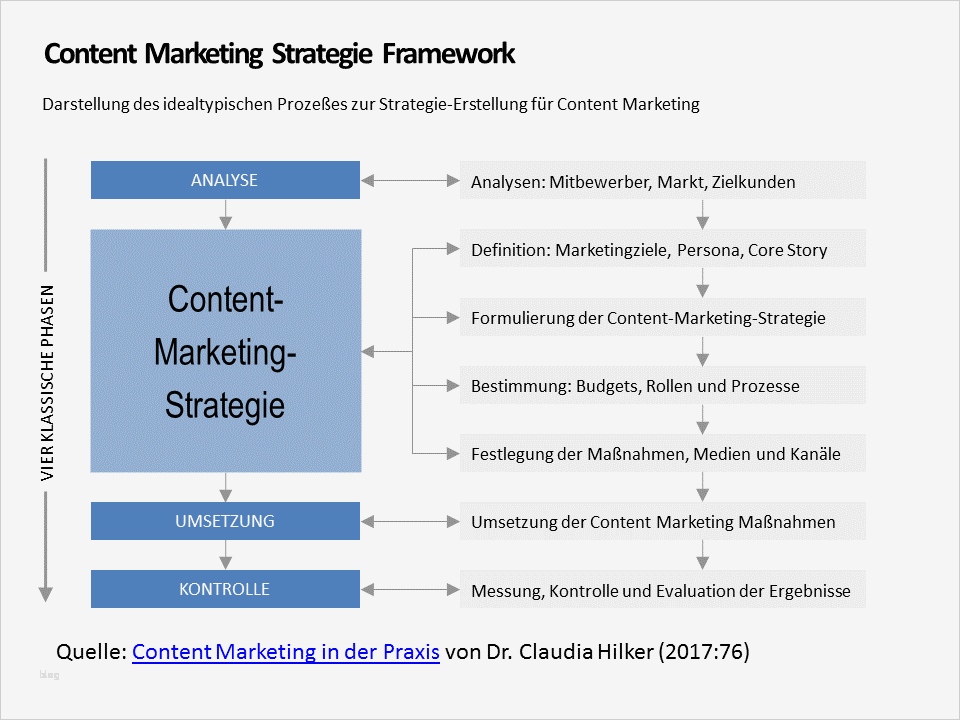 Content Marketing Strategie Framework

Darstellung des idealtypischen Prozeßes zur Strategie-Erstellung für Content Marketing

VIER KLASSISCHE PHASEN

ANALYSE

Content-Marketing-Strategie

UMSETZUNG

KONTROLLE

Analysen: Mitbewerber, Markt, Zielkunden

Definition: Marketingziele, Persona, Core Story

Formulierung der Content-Marketing-Strategie

Bestimmung: Budgets, Rollen und Prozesse

Festlegung der Maßnahmen, Medien und Kanäle

Umsetzung der Content Marketing Maßnahmen

Messung, Kontrolle und Evaluation der Ergebnisse

Quelle: Content Marketing in der Praxis von Dr. Claudia Hilker (2017:76)

blog